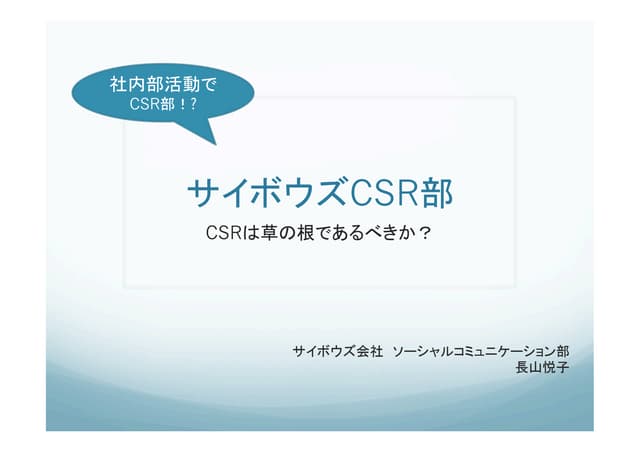 社内部活動で
CSR部！?

サイボウズCSR部

CSRは草の根であるべきか？

サイボウズ会社 ソーシャルコミュニケーション部
長山悦子